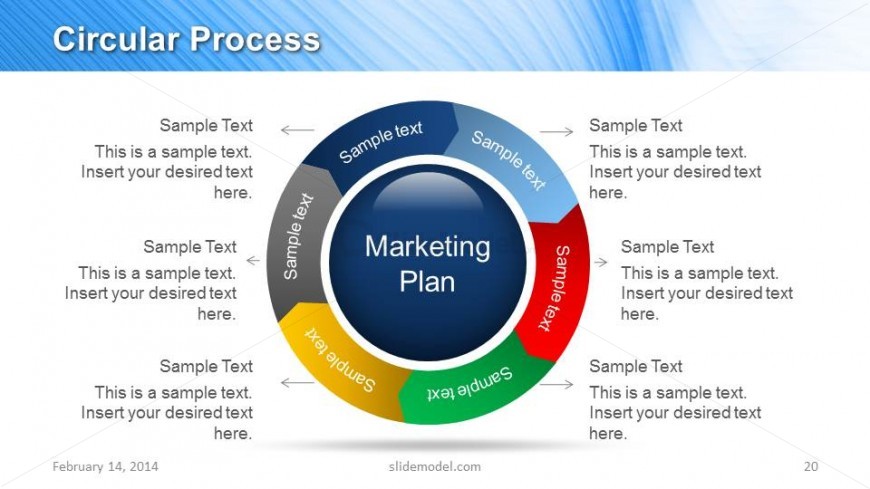 Circular Process

Sample Text
This is a sample text. Insert your desired text here.

Sample Text
This is a sample text. Insert your desired text here.

Sample Text
This is a sample text. Insert your desired text here.

Sample text

Sample text

Sample text

Sample text

Sample text

Sample text

Marketing Plan

Sample Text
This is a sample text. Insert your desired text here.

Sample Text
This is a sample text. Insert your desired text here.

Sample Text
This is a sample text. Insert your desired text here.

February 14, 2014
slidemodel.com
20